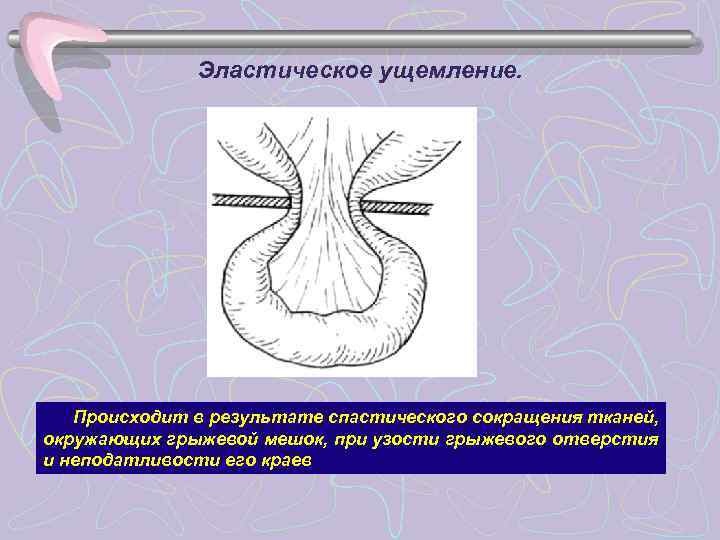 Эластическое ущемление.

Происходит в результате спастического сокращения тканей, окружающих грыжевой мешок, при узости грыжевого отверстия и неподатливости его краев